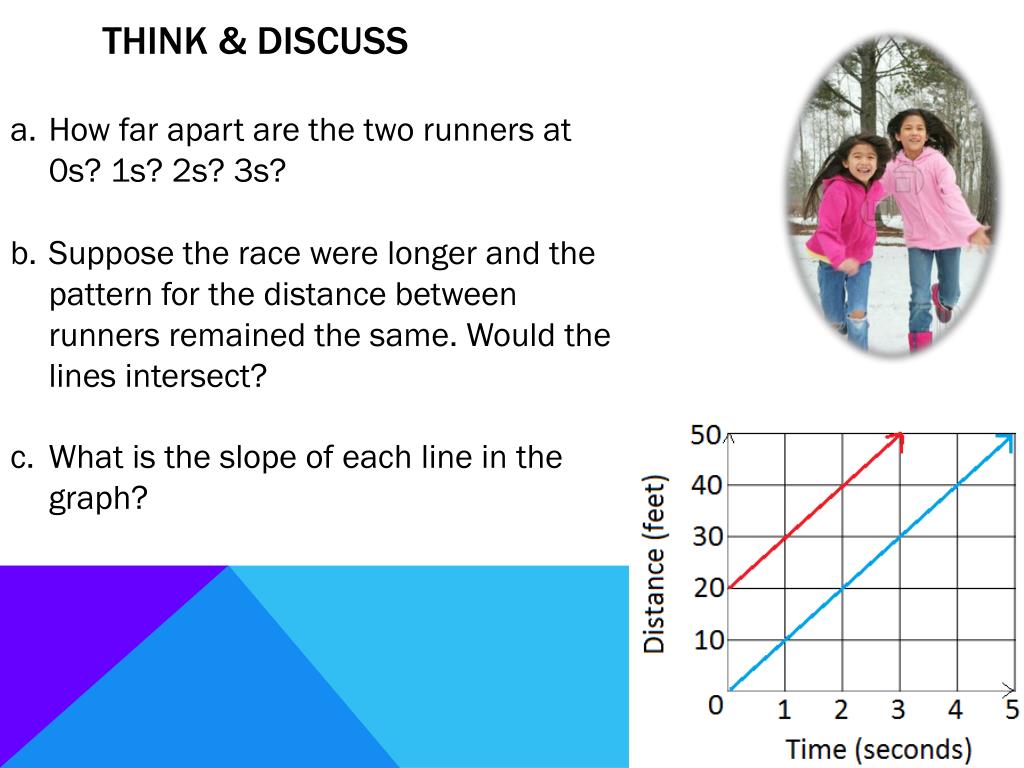 THINK & DISCUSS

a. How far apart are the two runners at 0s? 1s? 2s? 3s?

b. Suppose the race were longer and the pattern for the distance between runners remained the same. Would the lines intersect?

c. What is the slope of each line in the graph?

50
40
30
20
10
0
Distance (feet)
1 2 3 4 5
Time (seconds)